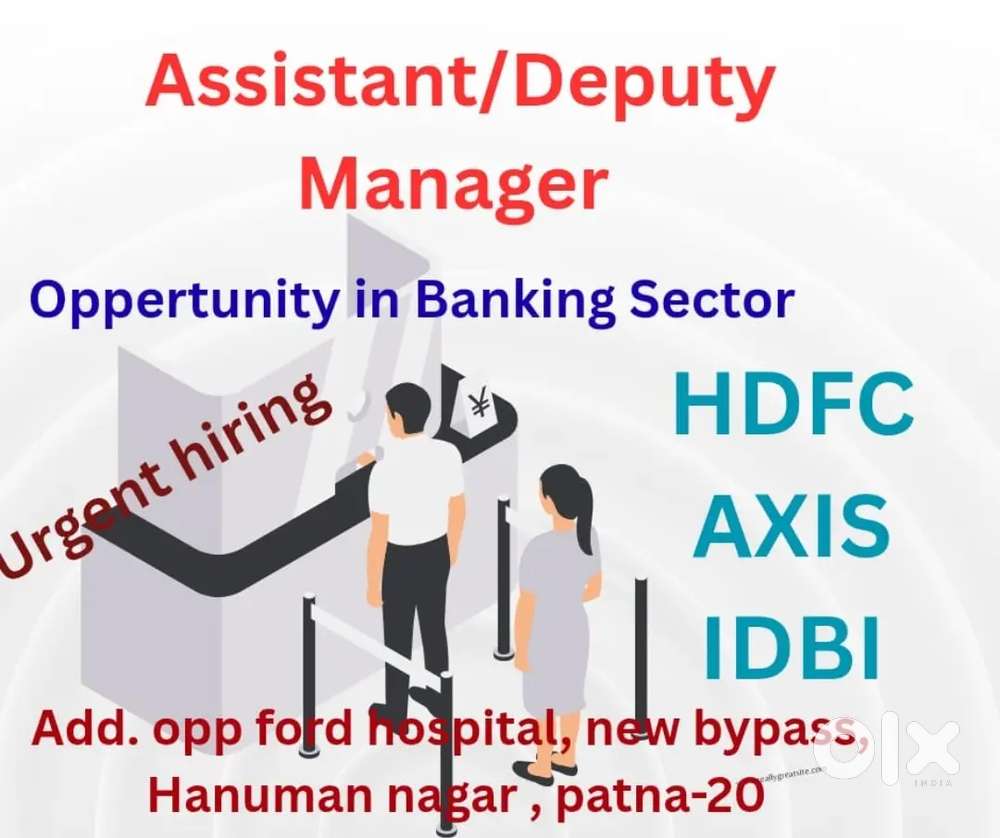 Assistant/Deputy Manager

Oppertunity in Banking Sector

Urgent hiring

¥

HDFC
AXIS
IDBI

Add. opp ford hospital, new bypass, Hanuman nagar , patna-20

reallygreatsite.com

OLX
INDIA